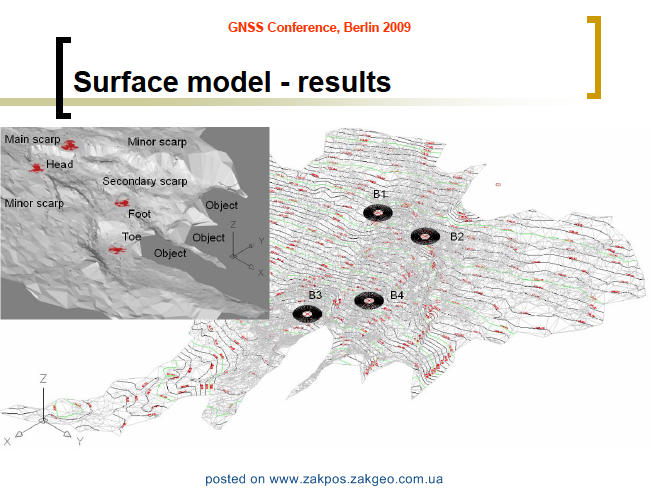 GNSS Conference, Berlin 2009

Surface model - results

Main scarp
Minor scarp
Head
Secondary scarp
Minor scarp
Foot
Object
Toe
Object
Object
Z
Y
X

B1
B2
B3
B4

Z
X
Y

posted on www.zakpos.zakgeo.com.ua